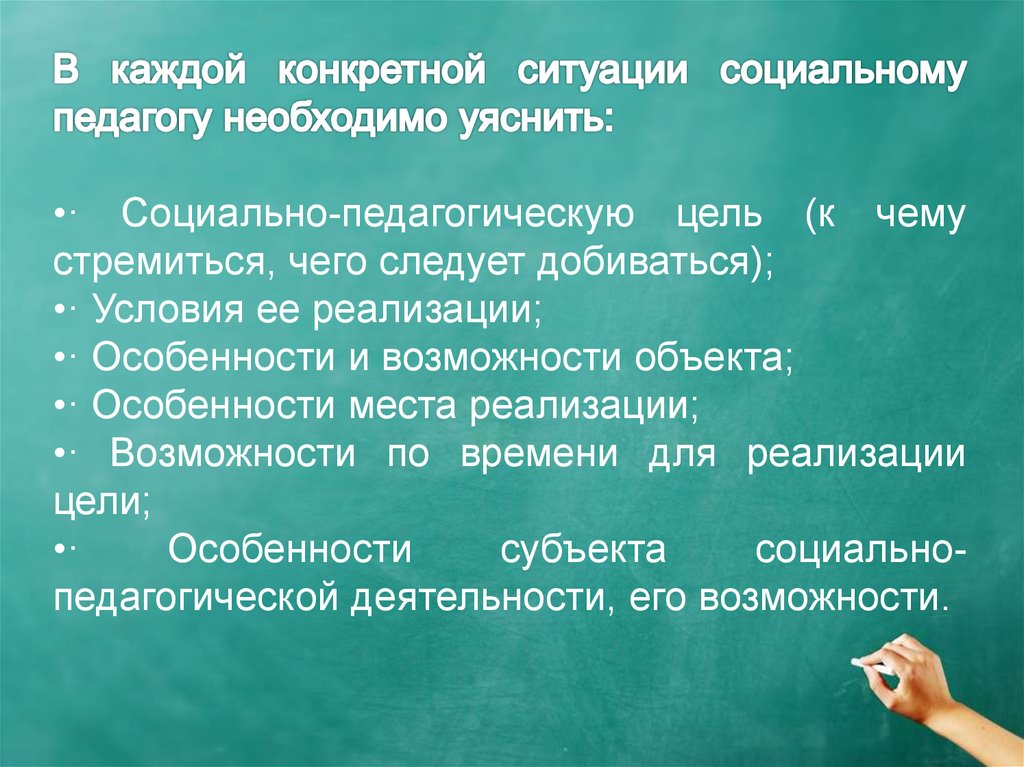 В каждой конкретной ситуации социальному педагогу необходимо уяснить:

•· Социально-педагогическую цель (к чему стремиться, чего следует добиваться);
•· Условия ее реализации;
•· Особенности и возможности объекта;
•· Особенности места реализации;
•· Возможности по времени для реализации цели;
•· Особенности субъекта социально-педагогической деятельности, его возможности.